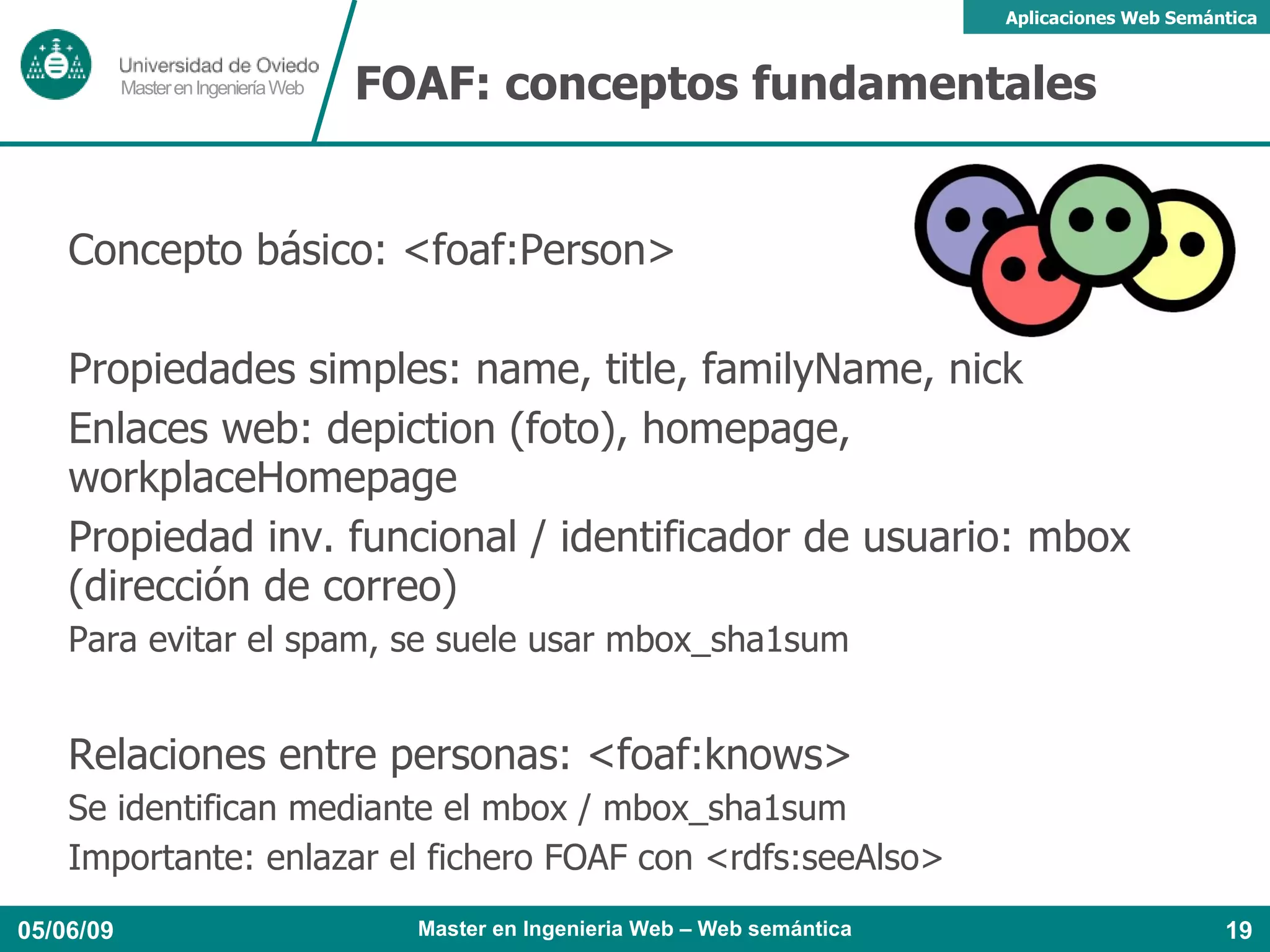 Aplicaciones Web Semántica

Universidad de Oviedo
Master en Ingeniería Web

FOAF: conceptos fundamentales

Concepto básico: <foaf:Person>

Propiedades simples: name, title, familyName, nick

Enlaces web: depiction (foto), homepage, workplaceHomepage

Propiedad inv. funcional / identificador de usuario: mbox (dirección de correo)

Para evitar el spam, se suele usar mbox_sha1sum

Relaciones entre personas: <foaf:knows>

Se identifican mediante el mbox / mbox_sha1sum

Importante: enlazar el fichero FOAF con <rdfs:seeAlso>

05/06/09

Master en Ingenieria Web – Web semántica

19